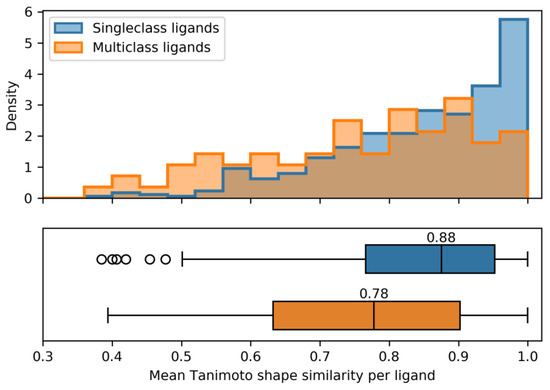 Singleclass ligands
Multiclass ligands

Density
6
5
4
3
2
1
0

0.88
0.78

0.3
0.4
0.5
0.6
0.7
0.8
0.9
1.0
Mean Tanimoto shape similarity per ligand